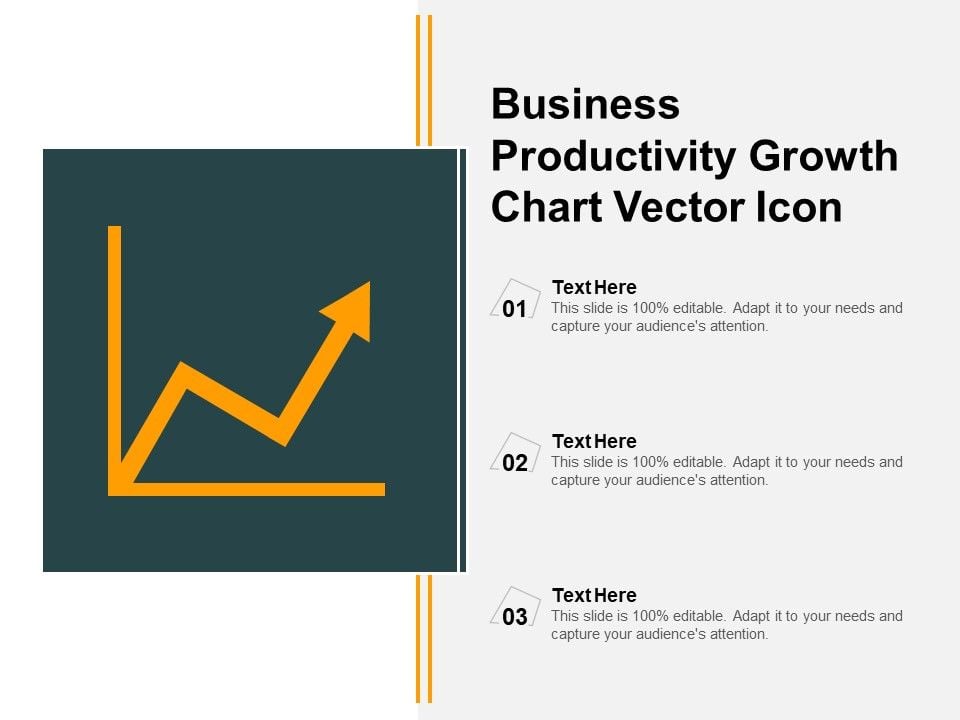 Business Productivity Growth Chart Vector Icon

01
Text Here
This slide is 100% editable. Adapt it to your needs and capture your audience's attention.

02
Text Here
This slide is 100% editable. Adapt it to your needs and capture your audience's attention.

03
Text Here
This slide is 100% editable. Adapt it to your needs and capture your audience's attention.